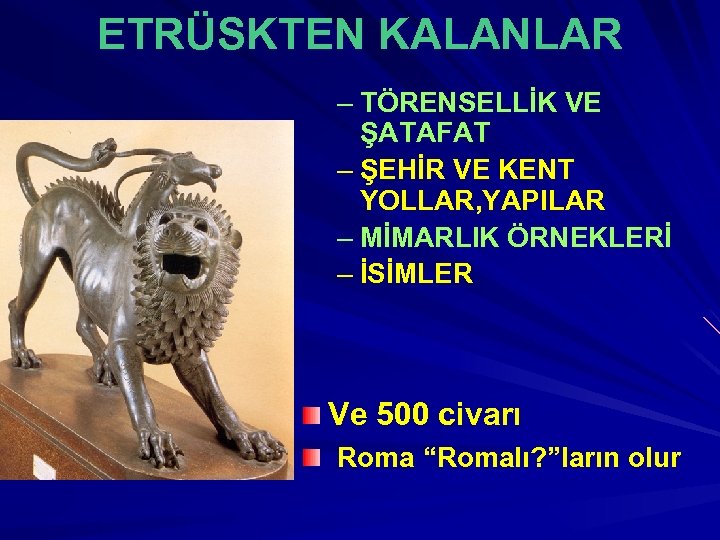 ETRÜSKTEN KALANLAR

– TÖRENSELLİK VE ŞATAFAT
– ŞEHİR VE KENT YOLLAR,YAPILAR
– MİMARLIK ÖRNEKLERİ
– İSİMLER

Ve 500 civarı

Roma “Romalı?”ların olur